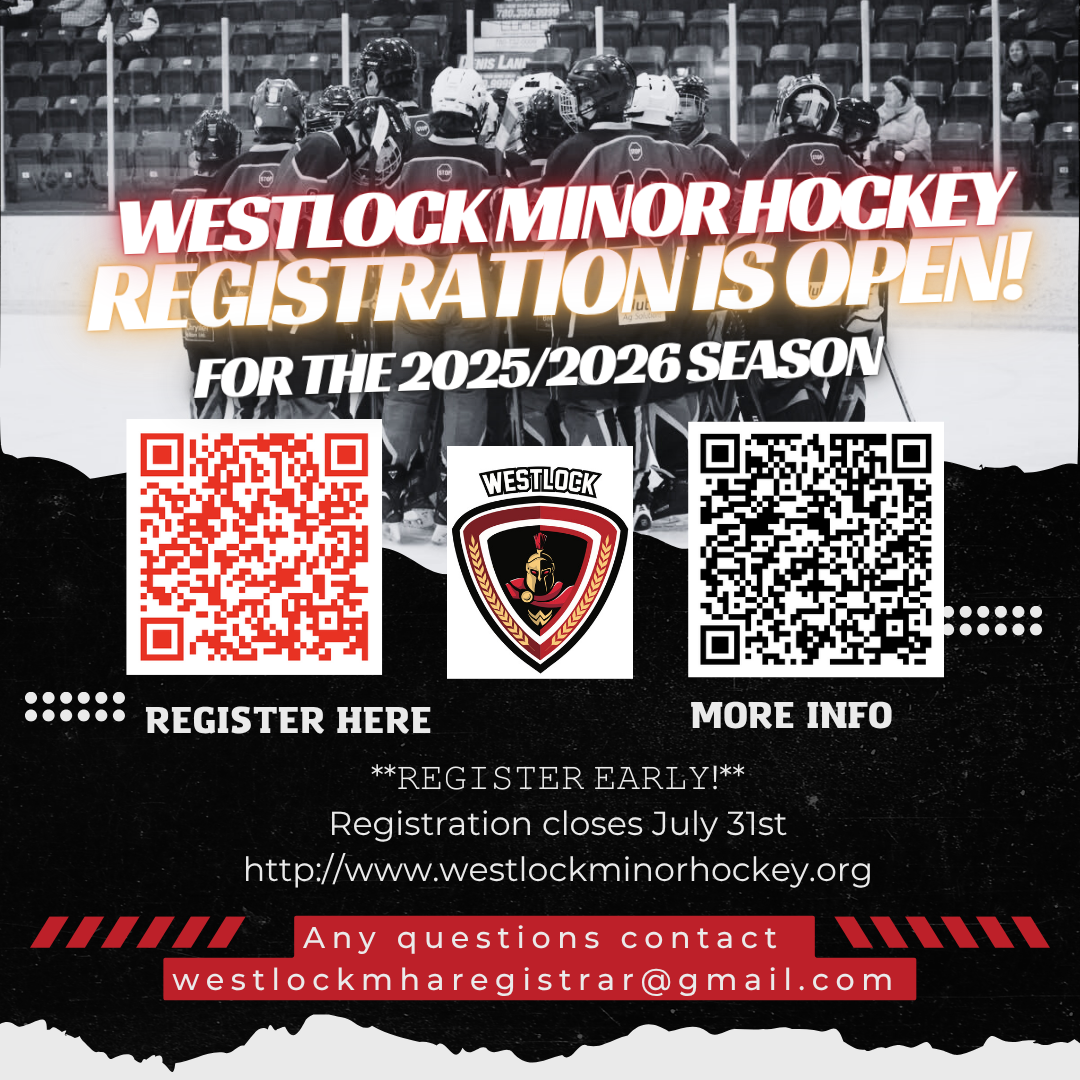 WESTLOCK MINOR HOCKEY
REGISTRATION IS OPEN!
FOR THE 2025/2026 SEASON

WESTLOCK

REGISTER HERE

MORE INFO

**REGISTER EARLY!**
Registration closes July 31st
http://www.westlockminorhockey.org

Any questions contact
westlockmharegistrar@gmail.com